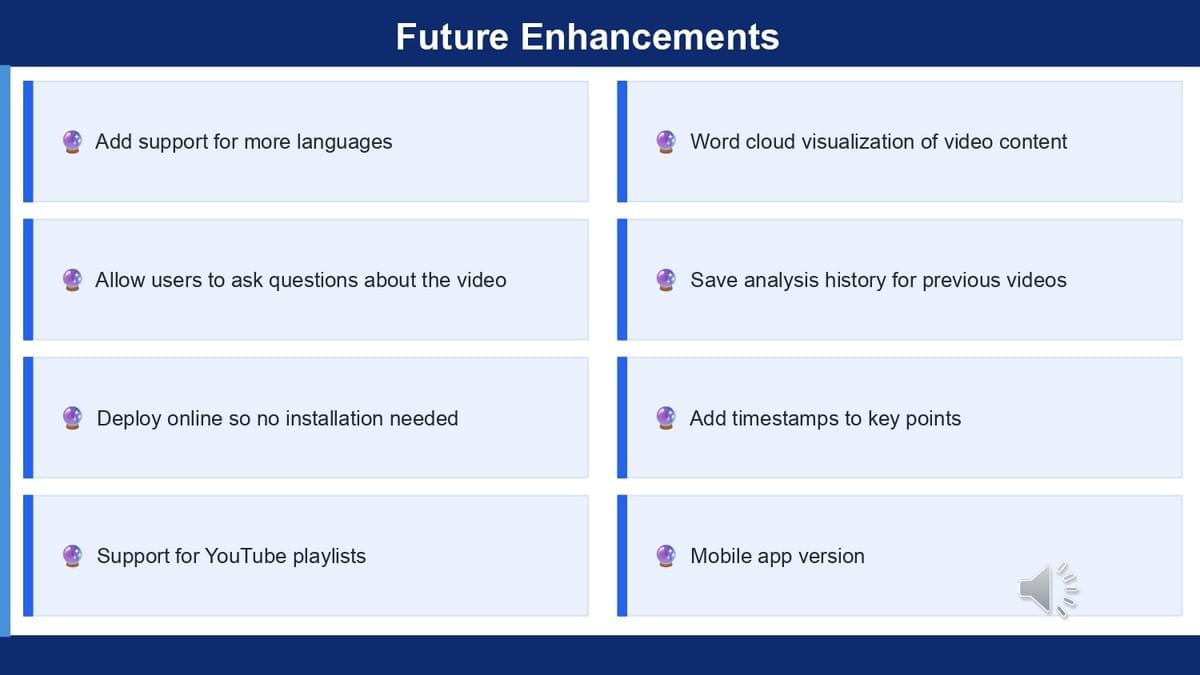 Future Enhancements

🔮 Add support for more languages

🔮 Allow users to ask questions about the video

🔮 Deploy online so no installation needed

🔮 Support for YouTube playlists

🔮 Word cloud visualization of video content

🔮 Save analysis history for previous videos

🔮 Add timestamps to key points

🔮 Mobile app version